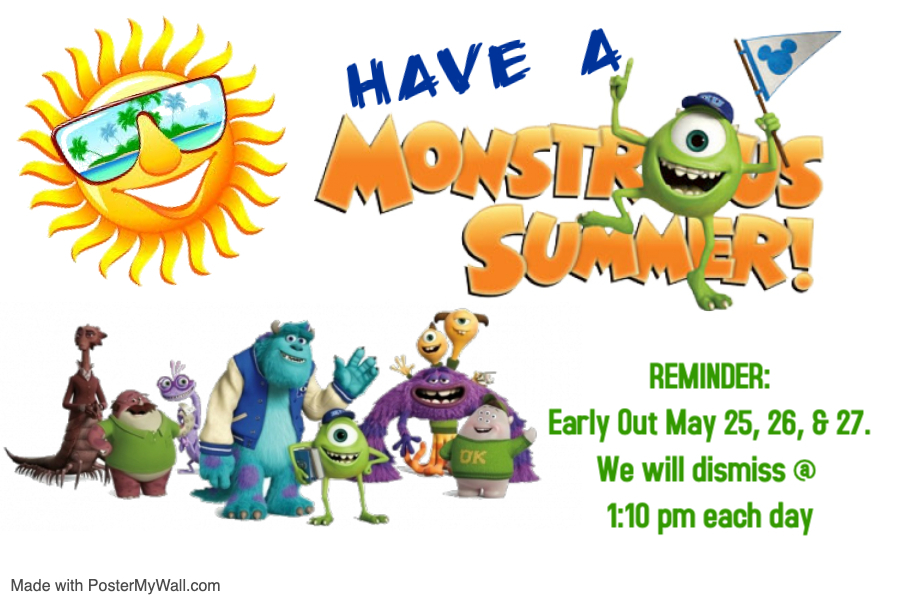 HAVE A MONSTROUS SUMMER!

OK

REMINDER:
Early Out May 25, 26, & 27.
We will dismiss @
1:10 pm each day

Made with PosterMyWall.com